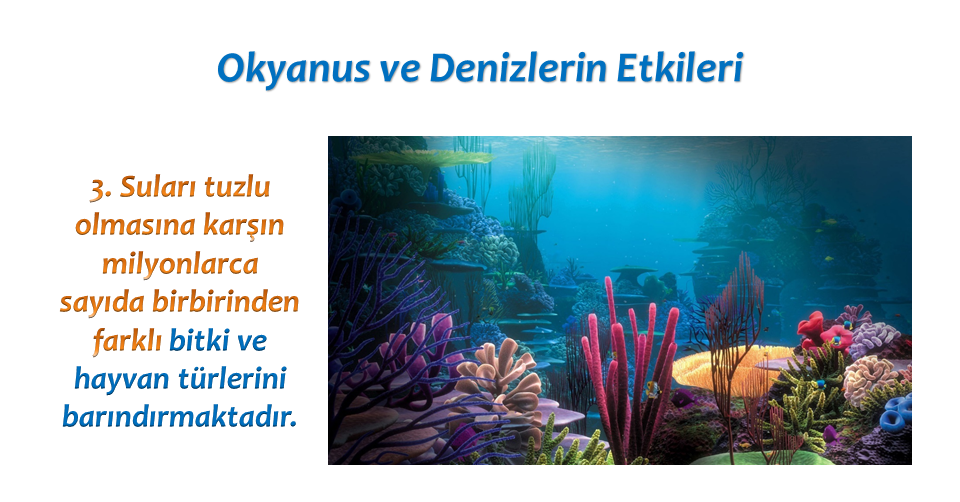 Okyanus ve Denizlerin Etkileri

3. Suları tuzlu olmasına karşın milyonlarca sayıda birbirinden farklı bitki ve hayvan türlerini barındırmaktadır.